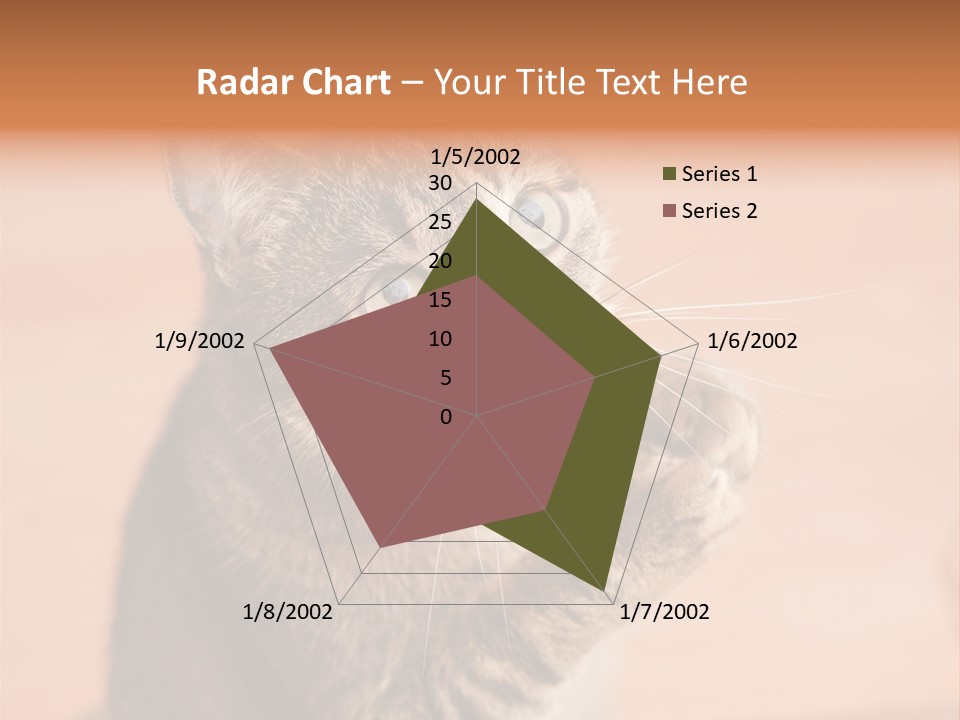 Radar Chart – Your Title Text Here

1/5/2002
30
25
20
15
10
5
0
1/6/2002
1/7/2002
1/8/2002
1/9/2002

Series 1
Series 2